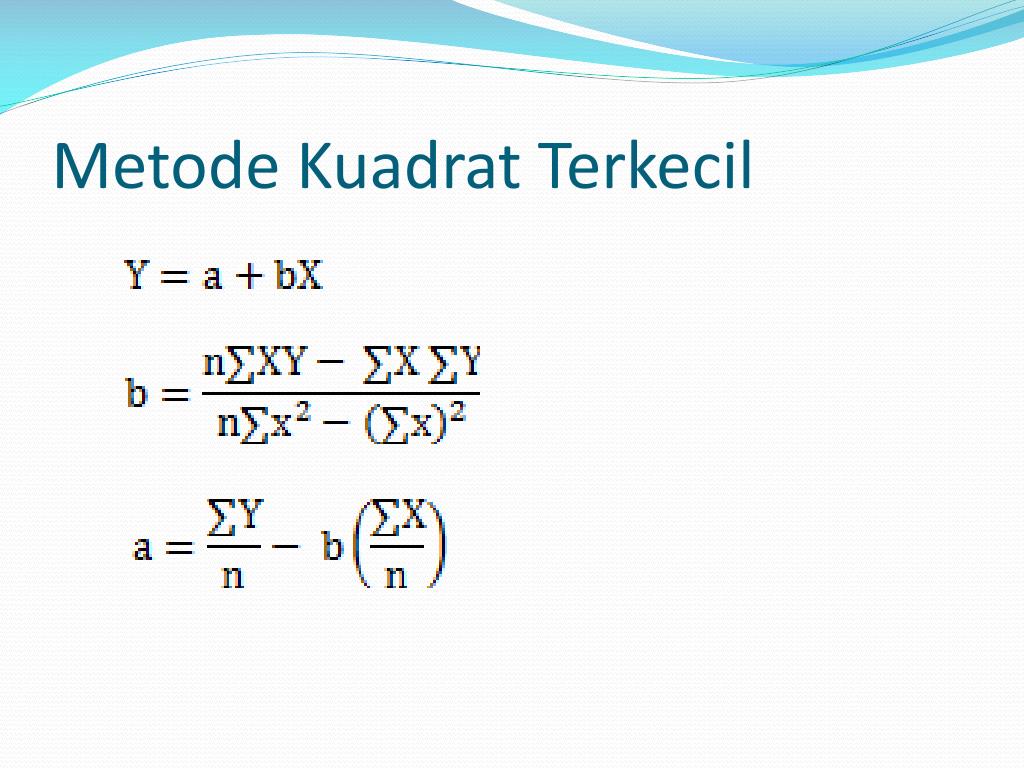 Metode Kuadrat Terkecil

$Y = a + bX$

$b = \frac{n\sum XY - \sum X \sum Y}{n\sum x^2 - (\sum x)^2}$

$a = \frac{\sum Y}{n} - b\left(\frac{\sum X}{n}\right)$